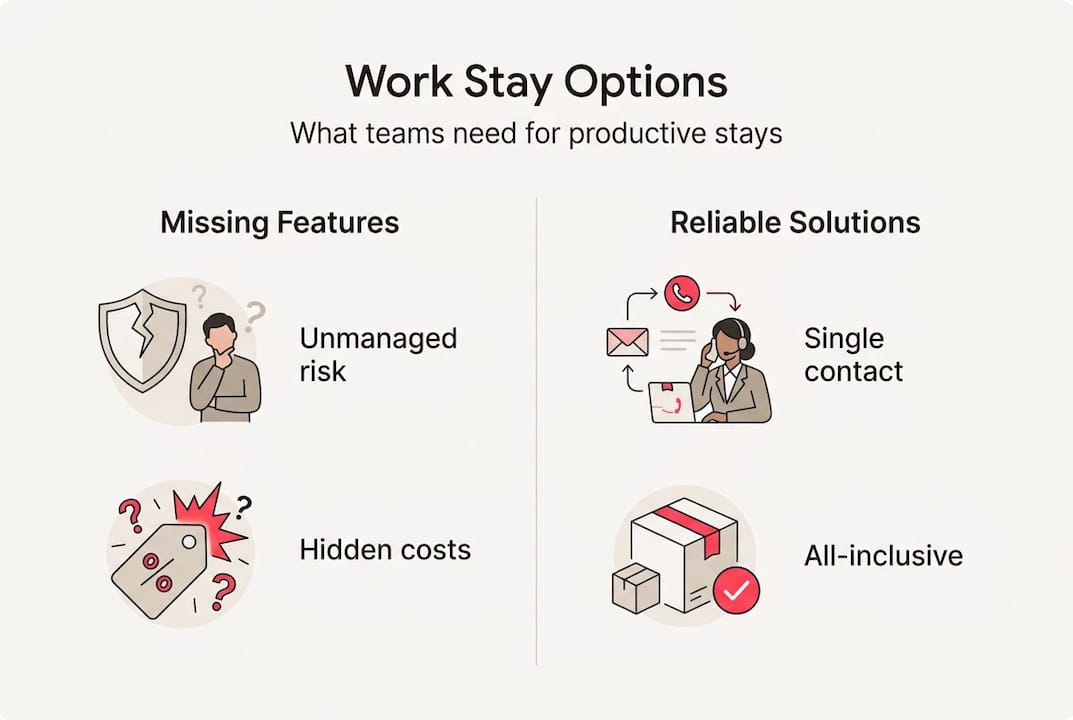 Work Stay Options
What teams need for productive stays

Missing Features

Unmanaged risk

Hidden costs

Reliable Solutions

Single contact

All-inclusive